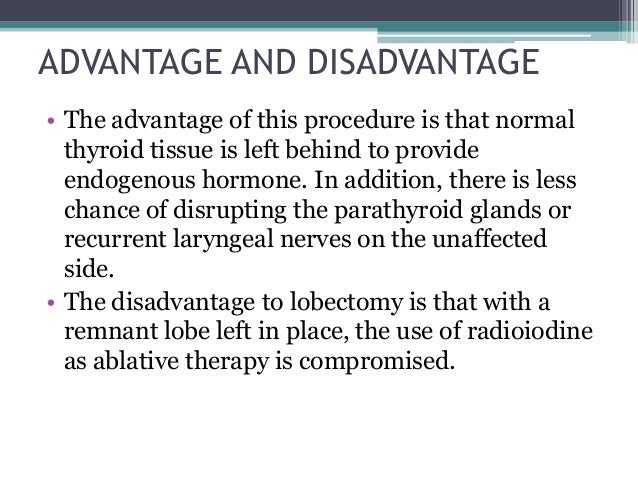 ADVANTAGE AND DISADVANTAGE

• The advantage of this procedure is that normal thyroid tissue is left behind to provide endogenous hormone. In addition, there is less chance of disrupting the parathyroid glands or recurrent laryngeal nerves on the unaffected side.

• The disadvantage to lobectomy is that with a remnant lobe left in place, the use of radioiodine as ablative therapy is compromised.